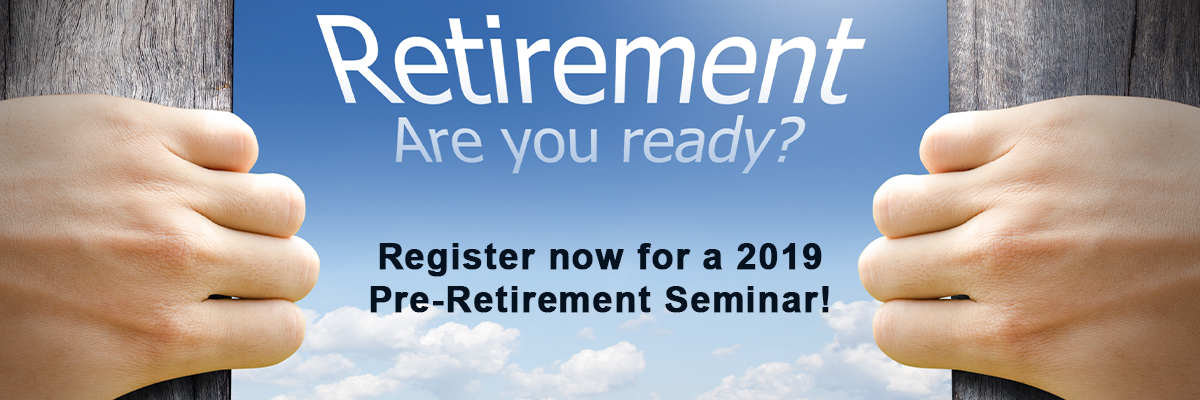 Retirement
Are you ready?

Register now for a 2019 Pre-Retirement Seminar!